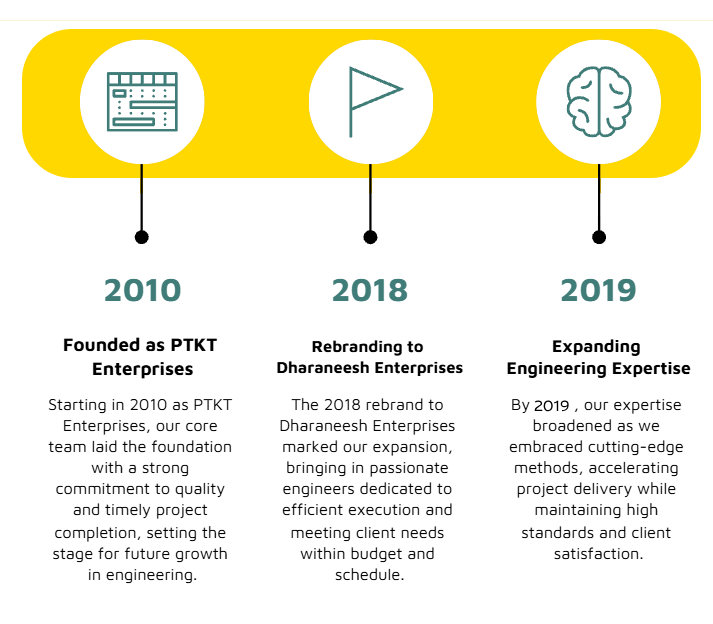 2010

Founded as PTKT Enterprises

Starting in 2010 as PTKT Enterprises, our core team laid the foundation with a strong commitment to quality and timely project completion, setting the stage for future growth in engineering.

2018

Rebranding to Dharaneesh Enterprises

The 2018 rebrand to Dharaneesh Enterprises marked our expansion, bringing in passionate engineers dedicated to efficient execution and meeting client needs within budget and schedule.

2019

Expanding Engineering Expertise

By 2019 , our expertise broadened as we embraced cutting-edge methods, accelerating project delivery while maintaining high standards and client satisfaction.